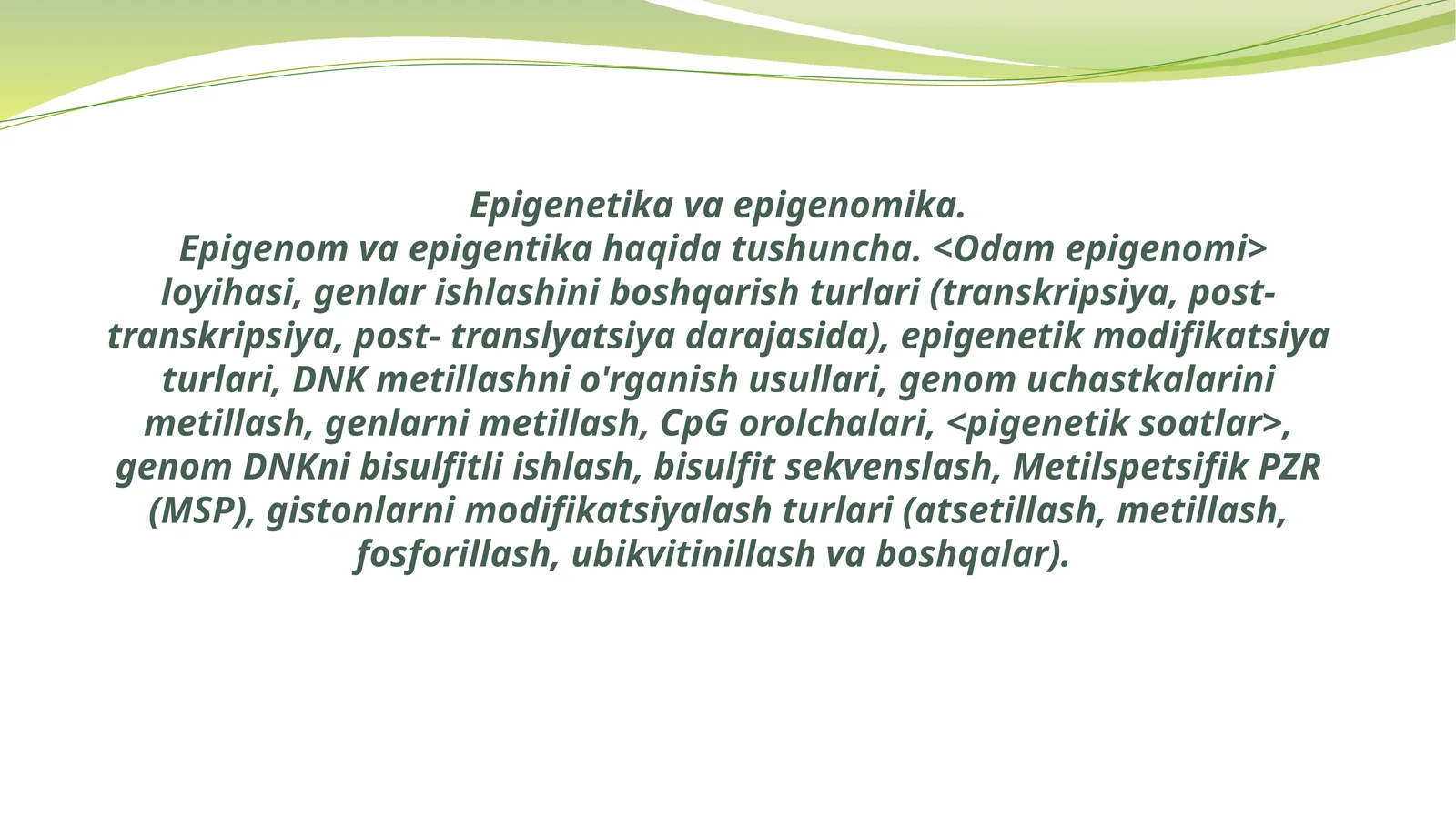 Epigenetika va epigenomika.
Epigenom va epigentika haqida tushuncha. <Odam epigenomi> loyihasi, genlar ishlashini boshqarish turlari (transkripsiya, post-transkripsiya, post- translyatsiya darajasida), epigenetik modifikatsiya turlari, DNK metillashni o'rganish usullari, genom uchastkalarini metillash, genlarni metillash, CpG orolchalari, <pigenetik soatlar>, genom DNKni bisulfitli ishlash, bisulfit sekvenslash, Metilspetsifik PZR (MSP), gistonlarni modifikatsiyalash turlari (atsetillash, metillash, fosforillash, ubikvitinillash va boshqalar).